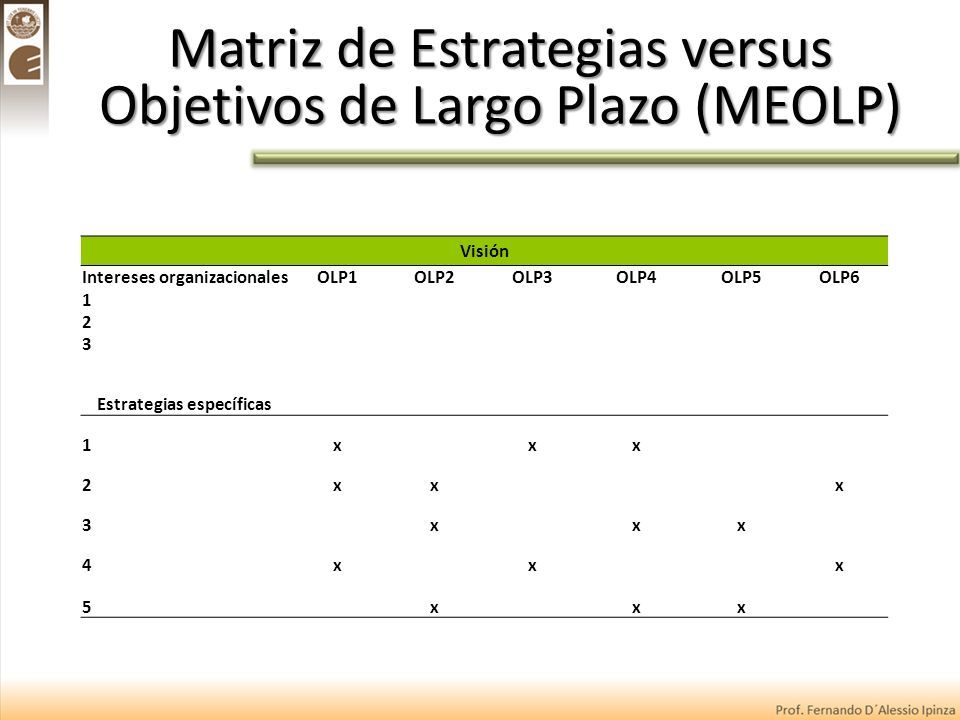 Matriz de Estrategias versus Objetivos de Largo Plazo (MEOLP)

| Visión | | | | | | |
|---|---|---|---|---|---|---|
| Intereses organizacionales | OLP1 | OLP2 | OLP3 | OLP4 | OLP5 | OLP6 |
| 1 | | | | | | |
| 2 | | | | | | |
| 3 | | | | | | |
| Estrategias específicas | | | | | | |
| 1 | x | | x | x | | |
| 2 | x | x | | | | x |
| 3 | | x | | x | x | |
| 4 | x | | x | | | x |
| 5 | | x | | x | x | |

Prof. Fernando D´Alessio Ipinza